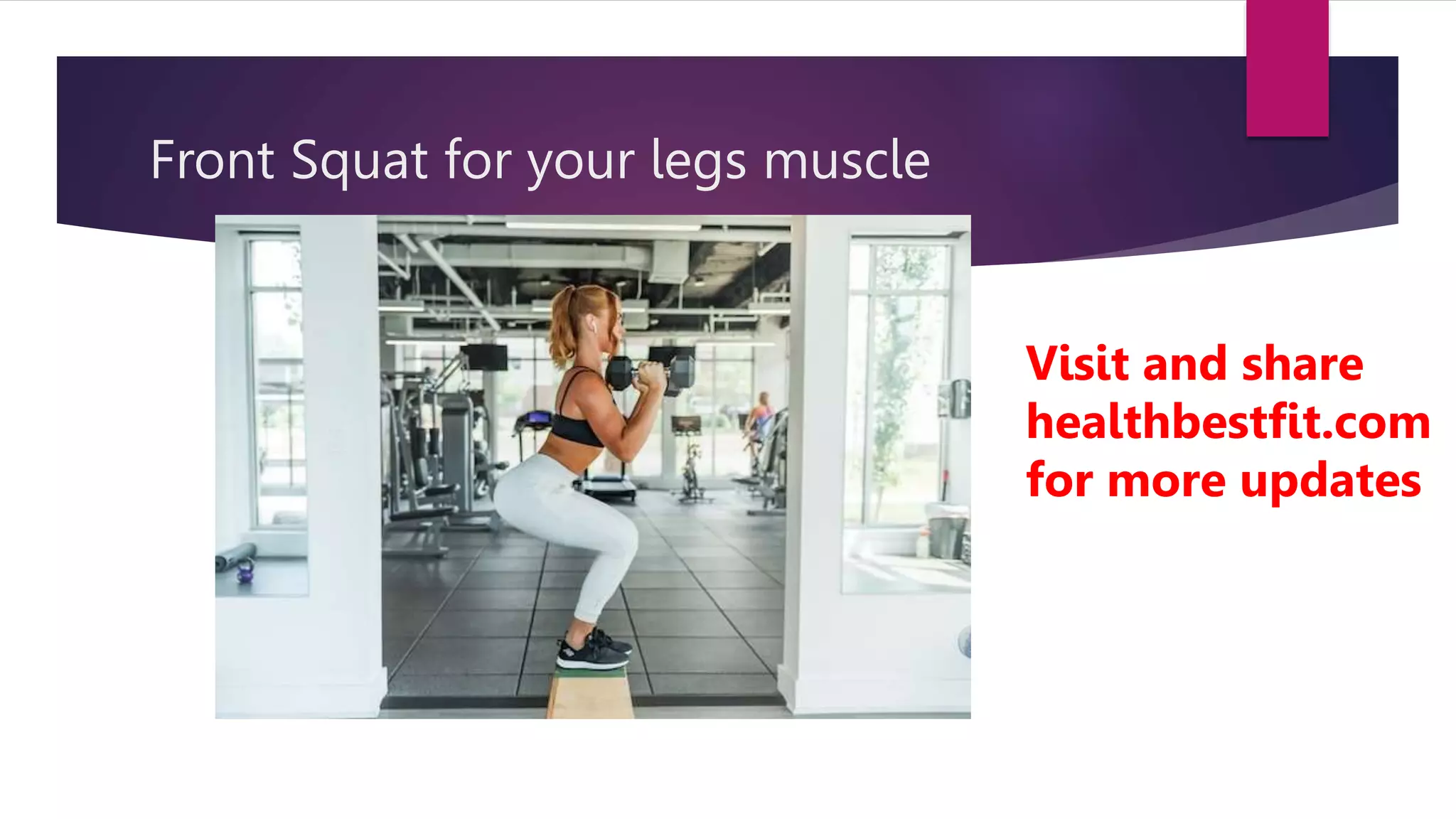 Front Squat for your legs muscle

Visit and share healthbestfit.com for more updates